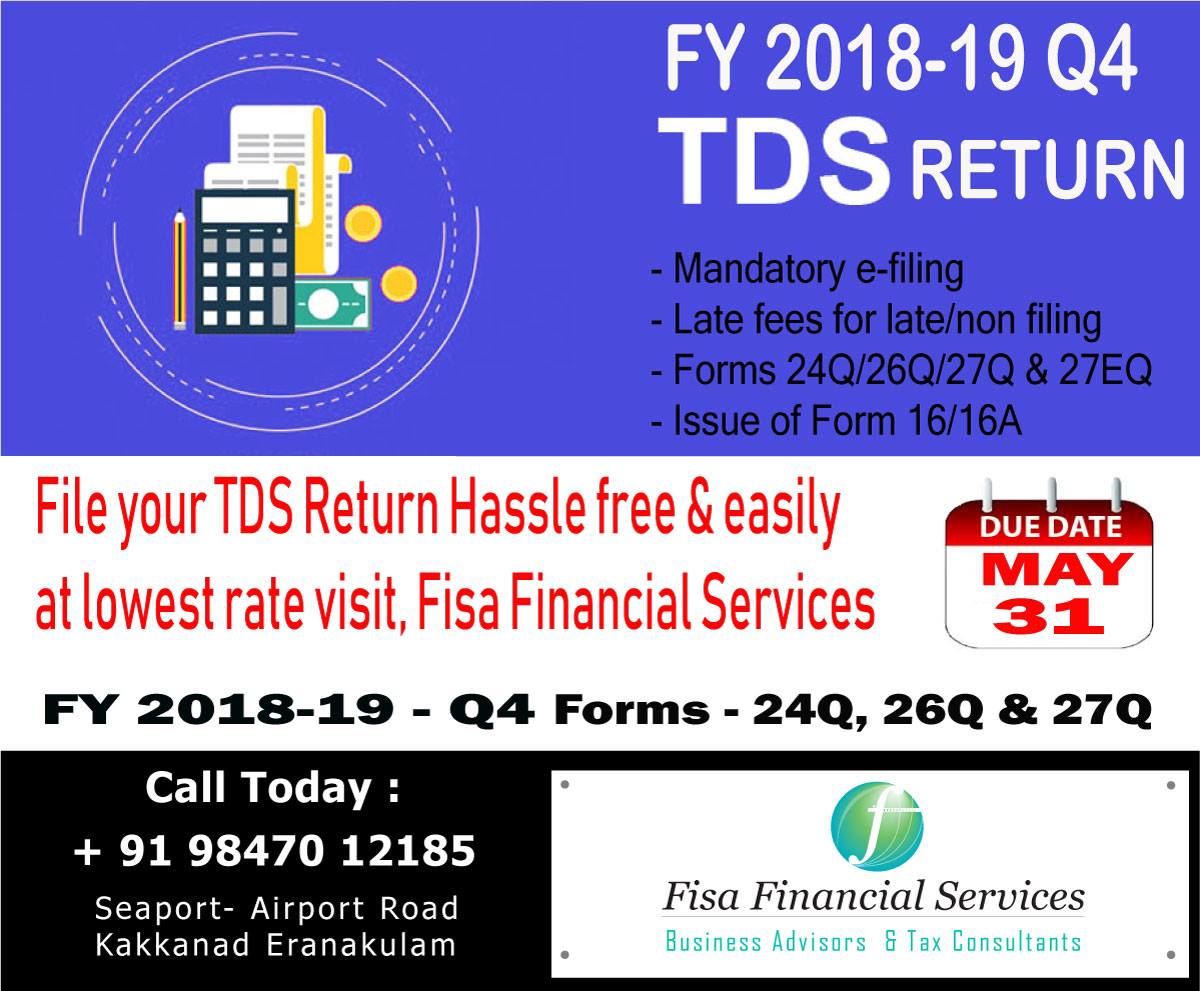 FY 2018-19 Q4
TDS RETURN

- Mandatory e-filing
- Late fees for late/non filing
- Forms 24Q/26Q/27Q & 27EQ
- Issue of Form 16/16A

File your TDS Return Hassle free & easily at lowest rate visit, Fisa Financial Services

DUE DATE
MAY
31

FY 2018-19 - Q4 Forms - 24Q, 26Q & 27Q

Call Today :
+ 91 98470 12185
Seaport- Airport Road
Kakkanad Eranakulam

f
Fisa Financial Services
Business Advisors & Tax Consultants